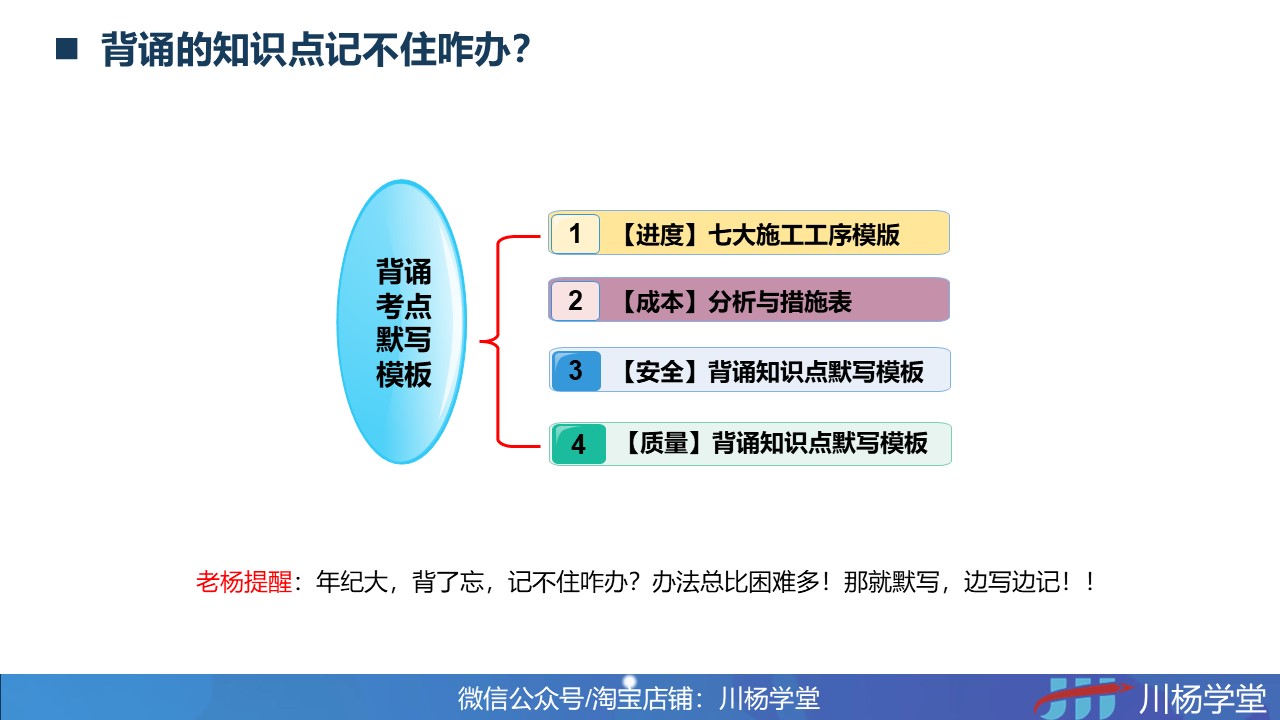 ■ 背诵的知识点记不住咋办？

背诵考点默写模板

1 【进度】七大施工工序模版

2 【成本】分析与措施表

3 【安全】背诵知识点默写模板

4 【质量】背诵知识点默写模板

老杨提醒：年纪大，背了忘，记不住咋办？办法总比困难多！那就默写，边写边记！！

微信公众号/淘宝店铺：川杨学堂

川杨学堂